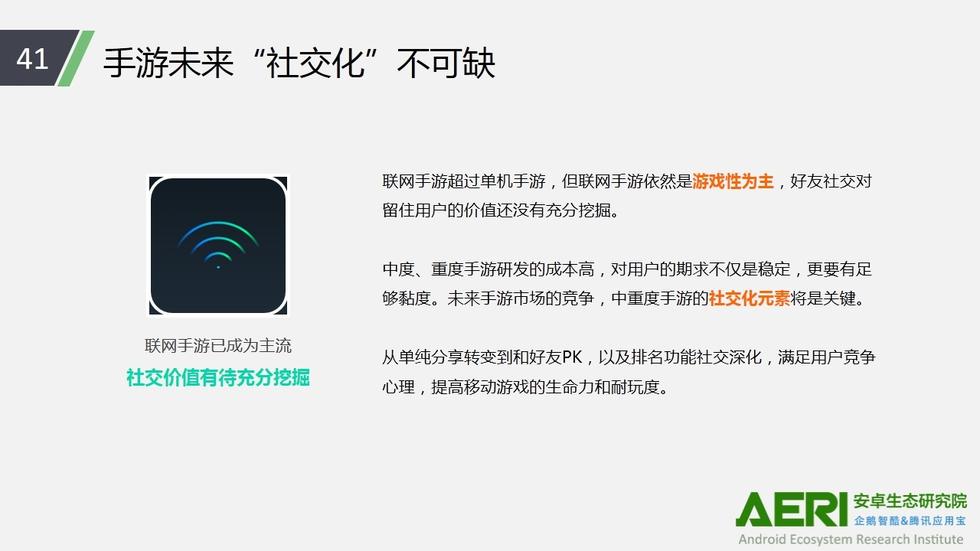 41

手游未来“社交化”不可缺

联网手游已成为主流
社交价值有待充分挖掘

联网手游超过单机手游，但联网手游依然是游戏性为主，好友社交对留住用户的价值还没有充分挖掘。

中度、重度手游研发的成本高，对用户的期求不仅是稳定，更要有足够黏度。未来手游市场的竞争，中重度手游的社交化元素将是关键。

从单纯分享转变到和好友PK，以及排名功能社交深化，满足用户竞争心理，提高移动游戏的生命力和耐玩度。

AERI 安卓生态研究院
企鹅智酷&腾讯应用宝
Android Ecosystem Research Institute